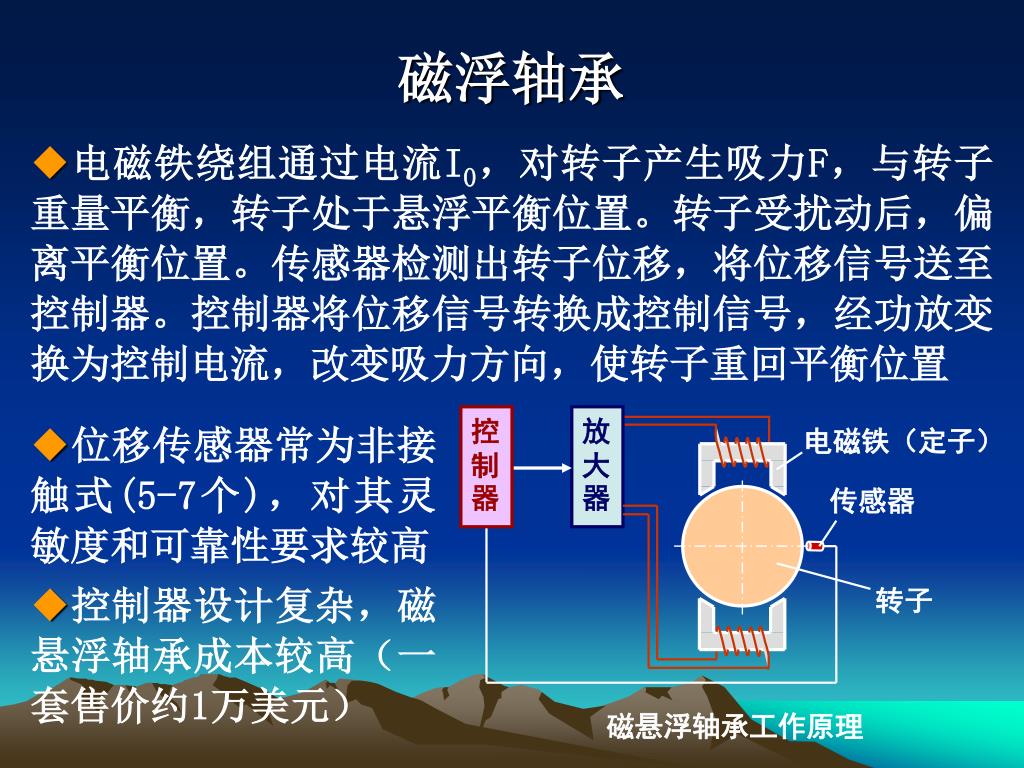 磁浮轴承

◆电磁铁绕组通过电流$I_0$，对转子产生吸力F，与转子重量平衡，转子处于悬浮平衡位置。转子受扰动后，偏离平衡位置。传感器检测出转子位移，将位移信号送至控制器。控制器将位移信号转换成控制信号，经功放变换为控制电流，改变吸力方向，使转子重回平衡位置

◆位移传感器常为非接触式(5-7个)，对其灵敏度和可靠性要求较高

◆控制器设计复杂，磁悬浮轴承成本较高（一套售价约1万美元）

控制器

放大器

电磁铁（定子）

传感器

转子

磁悬浮轴承工作原理